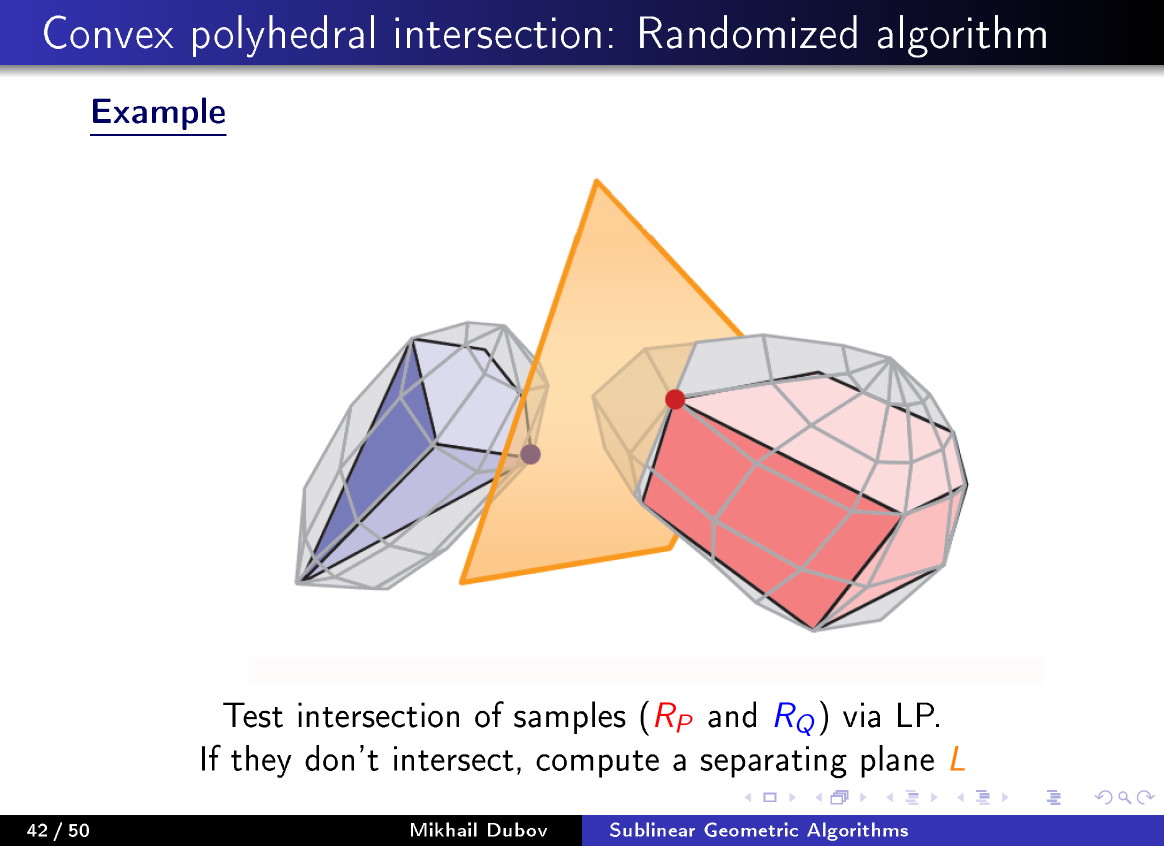 Convex polyhedral intersection: Randomized algorithm

Example

Test intersection of samples ($R_P$ and $R_Q$) via LP.
If they don't intersect, compute a separating plane $L$

42 / 50 Mikhail Dubov Sublinear Geometric Algorithms